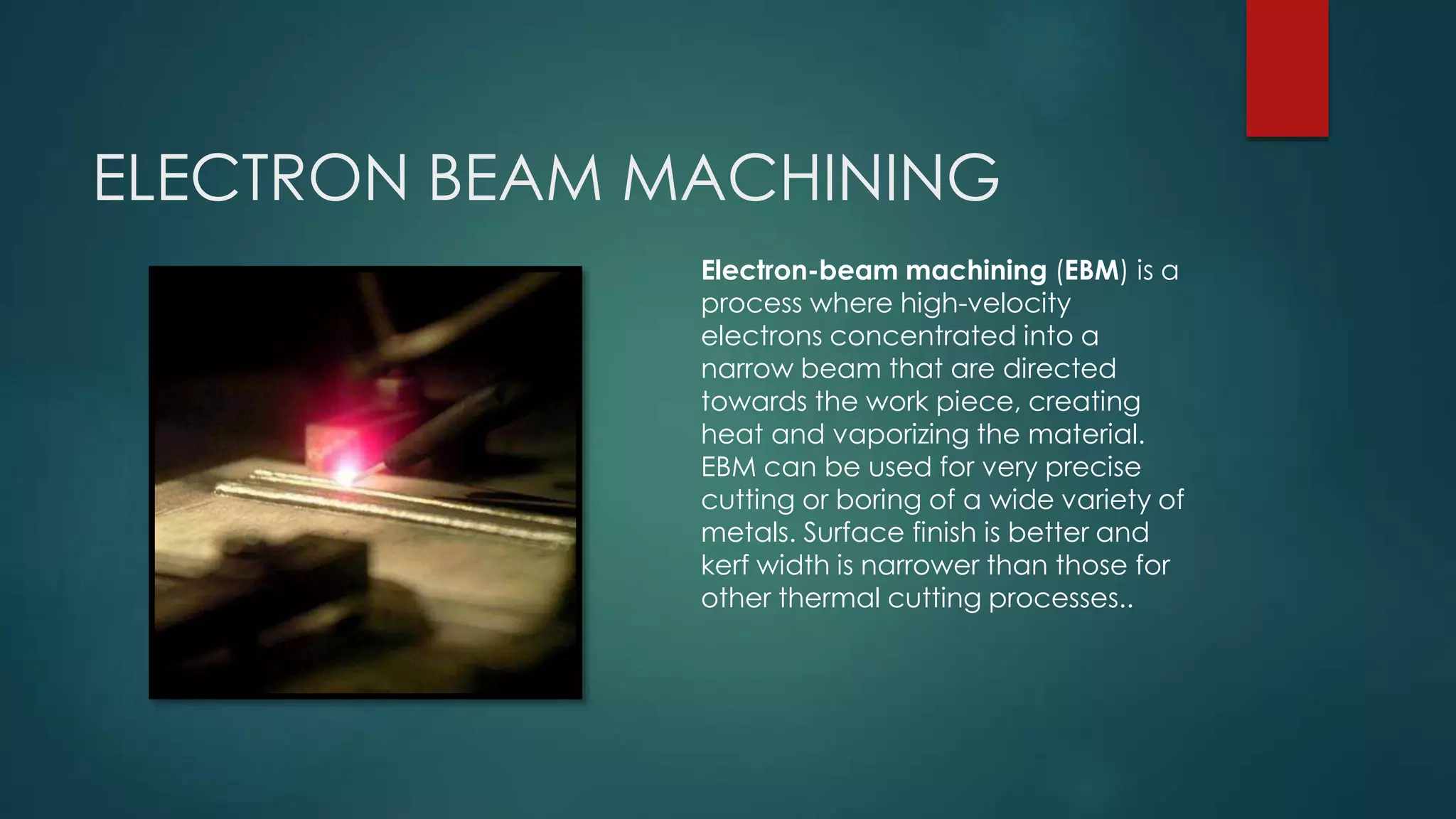 ELECTRON BEAM MACHINING

Electron-beam machining (EBM) is a process where high-velocity electrons concentrated into a narrow beam that are directed towards the work piece, creating heat and vaporizing the material. EBM can be used for very precise cutting or boring of a wide variety of metals. Surface finish is better and kerf width is narrower than those for other thermal cutting processes..